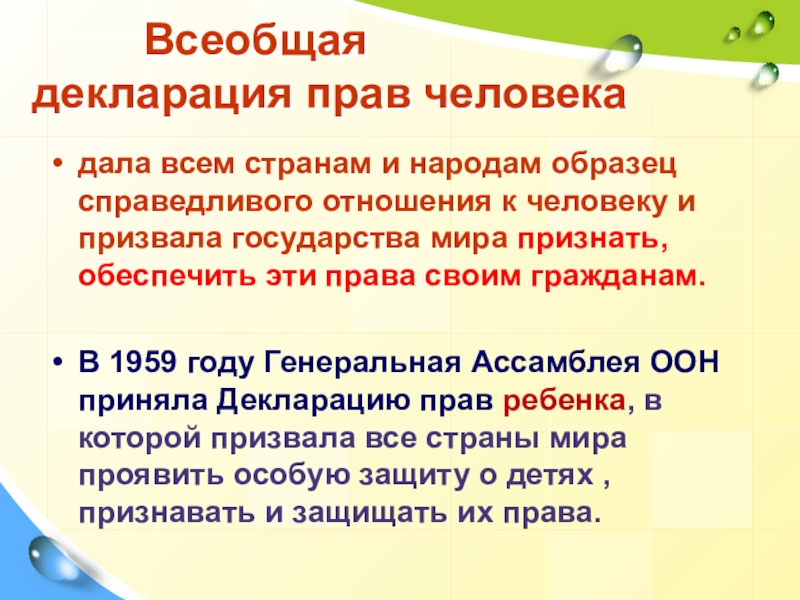 Всеобщая декларация прав человека

• дала всем странам и народам образец справедливого отношения к человеку и призвала государства мира признать, обеспечить эти права своим гражданам.

• В 1959 году Генеральная Ассамблея ООН приняла Декларацию прав ребенка, в которой призвала все страны мира проявить особую защиту о детях , признавать и защищать их права.